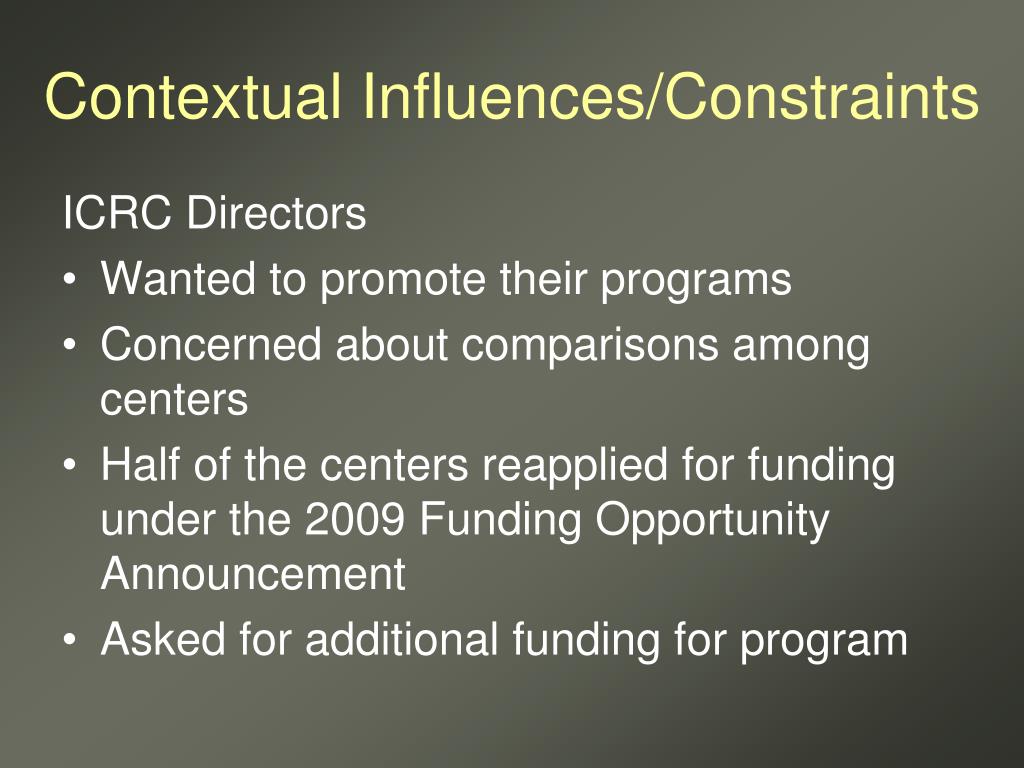 Contextual Influences/Constraints

ICRC Directors

• Wanted to promote their programs
• Concerned about comparisons among centers
• Half of the centers reapplied for funding under the 2009 Funding Opportunity Announcement
• Asked for additional funding for program